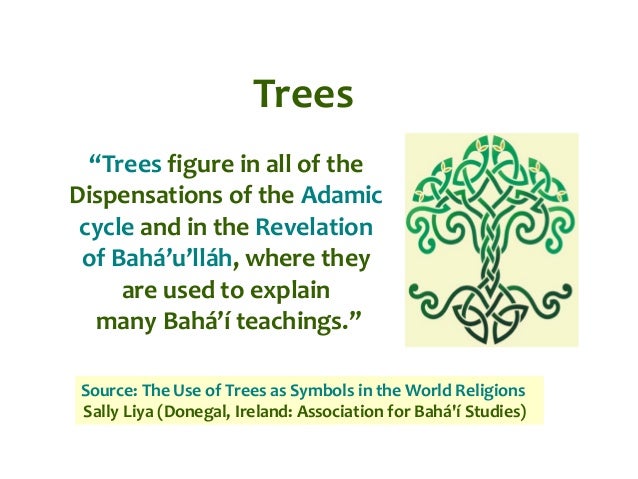 Trees

“Trees figure in all of the Dispensations of the Adamic cycle and in the Revelation of Bahá’u’lláh, where they are used to explain many Bahá’í teachings.”

Source: The Use of Trees as Symbols in the World Religions
Sally Liya (Donegal, Ireland: Association for Bahá'í Studies)